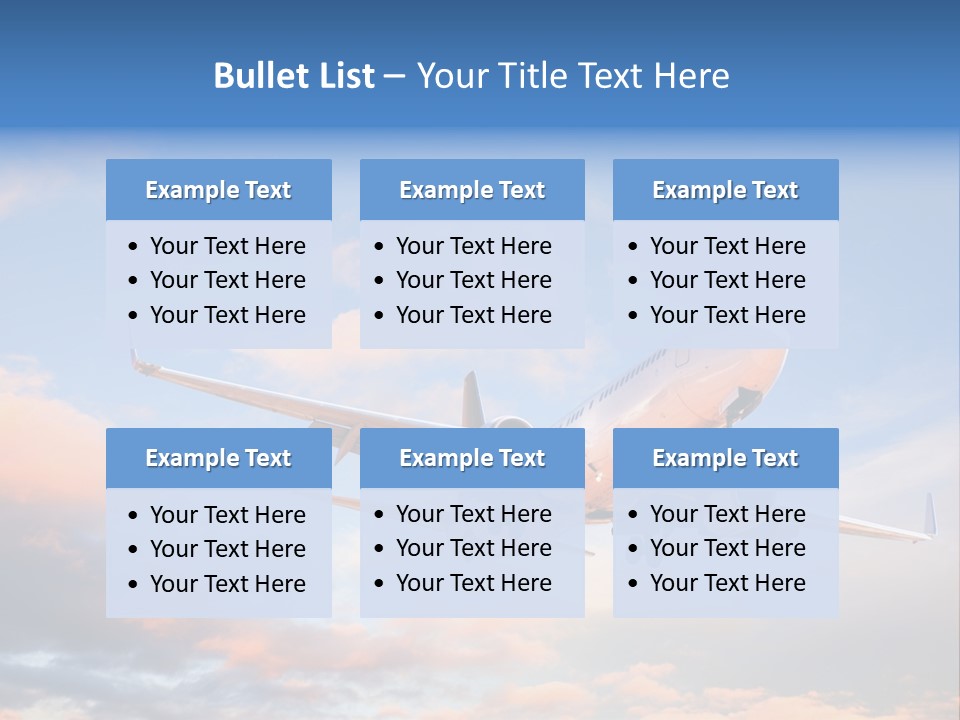 Bullet List – Your Title Text Here

Example Text
- Your Text Here
- Your Text Here
- Your Text Here

Example Text
- Your Text Here
- Your Text Here
- Your Text Here

Example Text
- Your Text Here
- Your Text Here
- Your Text Here

Example Text
- Your Text Here
- Your Text Here
- Your Text Here

Example Text
- Your Text Here
- Your Text Here
- Your Text Here

Example Text
- Your Text Here
- Your Text Here
- Your Text Here